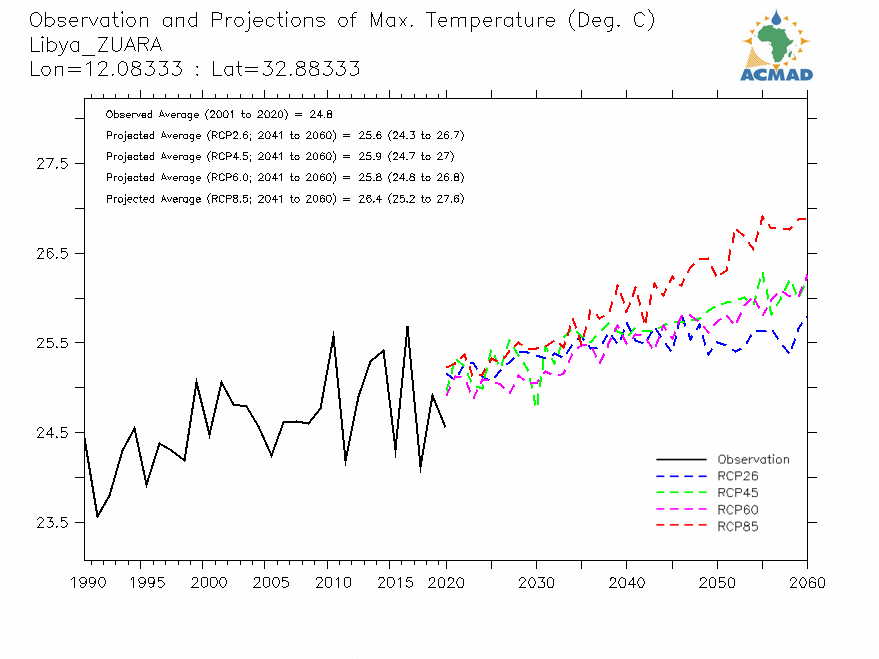 Observation and Projections of Max. Temperature (Deg. C)
Libya_ZUARA
Lon=12.08333 : Lat=32.88333

ACMAD

Observed Average (2001 to 2020) = 24.8
Projected Average (RCP2.6; 2041 to 2060) = 25.6 (24.3 to 26.7)
Projected Average (RCP4.5; 2041 to 2060) = 25.9 (24.7 to 27)
Projected Average (RCP6.0; 2041 to 2060) = 25.8 (24.8 to 26.8)
Projected Average (RCP8.5; 2041 to 2060) = 26.4 (25.2 to 27.6)

27.5
26.5
25.5
24.5
23.5

Observation
RCP26
RCP45
RCP60
RCP85

1990 1995 2000 2005 2010 2015 2020 2030 2040 2050 2060